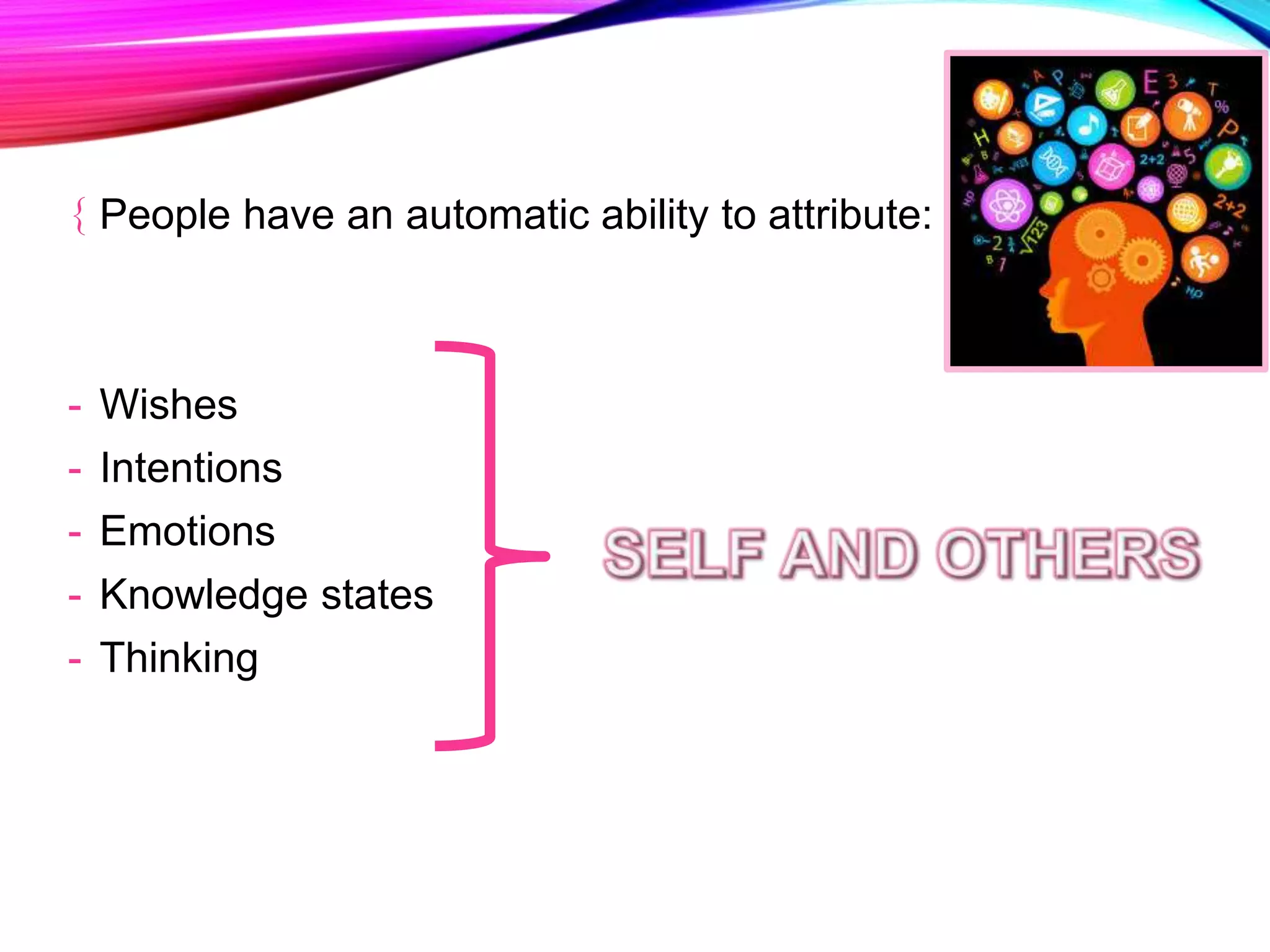 { People have an automatic ability to attribute:

- Wishes
- Intentions
- Emotions
- Knowledge states
- Thinking

SELF AND OTHERS